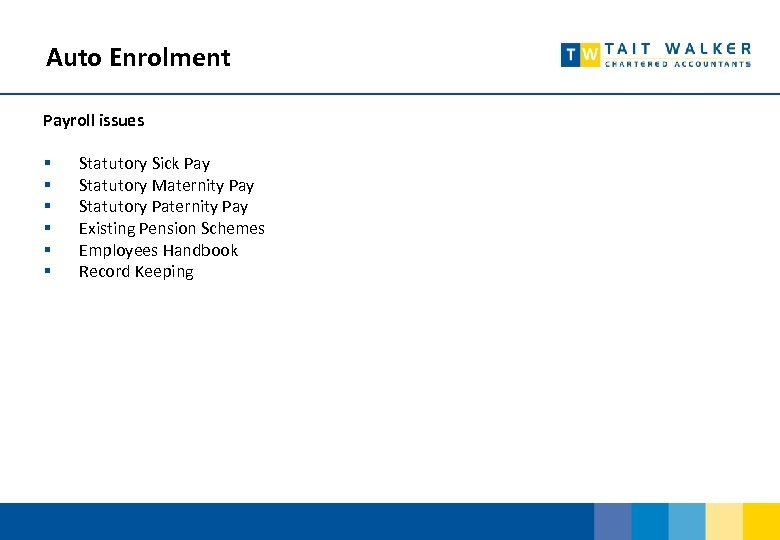 Auto Enrolment

TW TAIT WALKER
CHARTERED ACCOUNTANTS

Payroll issues

- Statutory Sick Pay
- Statutory Maternity Pay
- Statutory Paternity Pay
- Existing Pension Schemes
- Employees Handbook
- Record Keeping